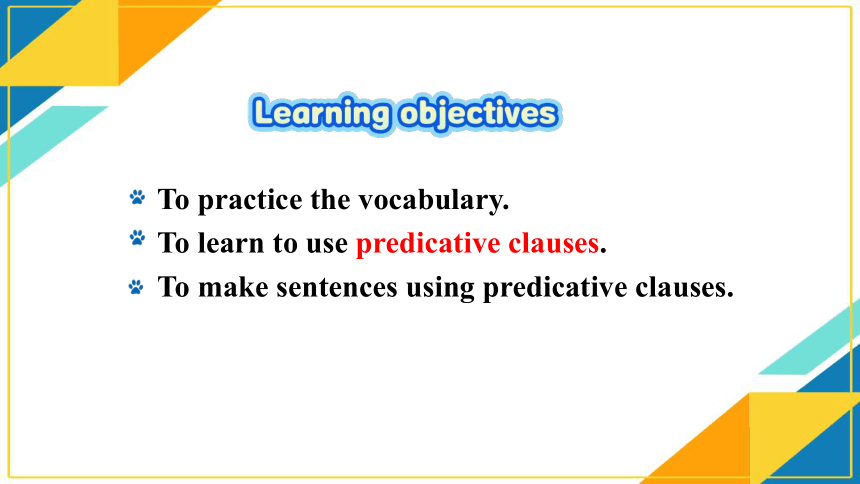 Learning objectives

To practice the vocabulary.
To learn to use predicative clauses.
To make sentences using predicative clauses.